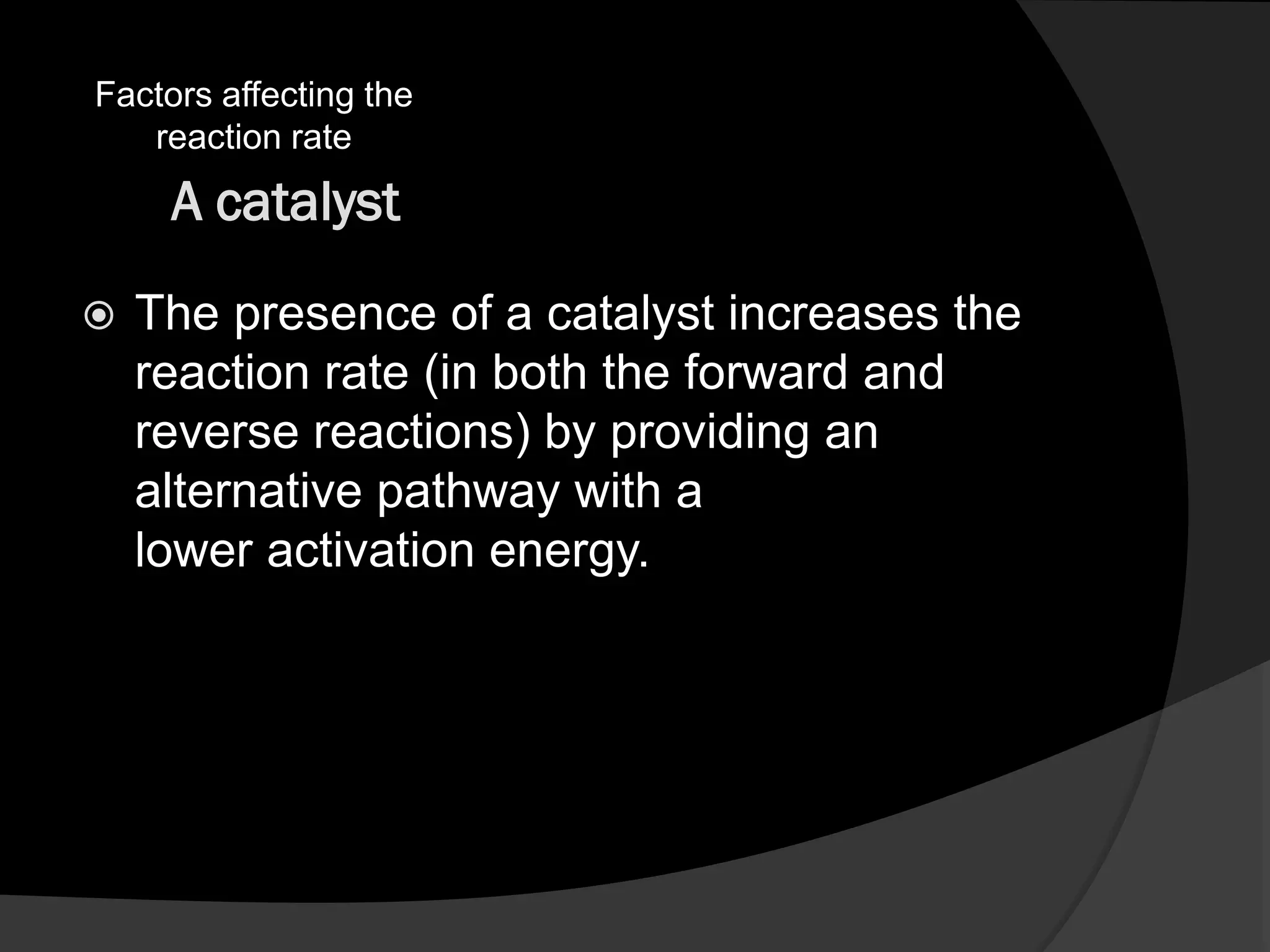 Factors affecting the reaction rate

A catalyst

The presence of a catalyst increases the reaction rate (in both the forward and reverse reactions) by providing an alternative pathway with a lower activation energy.